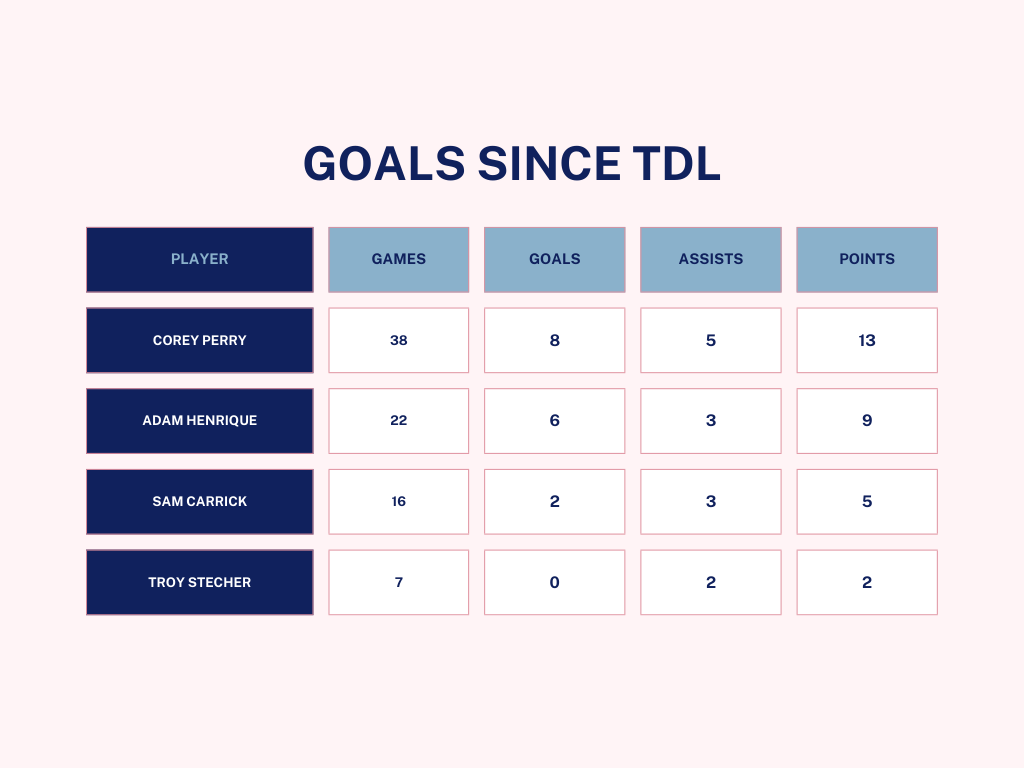 GOALS SINCE TDL

| PLAYER | GAMES | GOALS | ASSISTS | POINTS |
|---|---|---|---|---|
| COREY PERRY | 38 | 8 | 5 | 13 |
| ADAM HENRIQUE | 22 | 6 | 3 | 9 |
| SAM CARRICK | 16 | 2 | 3 | 5 |
| TROY STECHER | 7 | 0 | 2 | 2 |